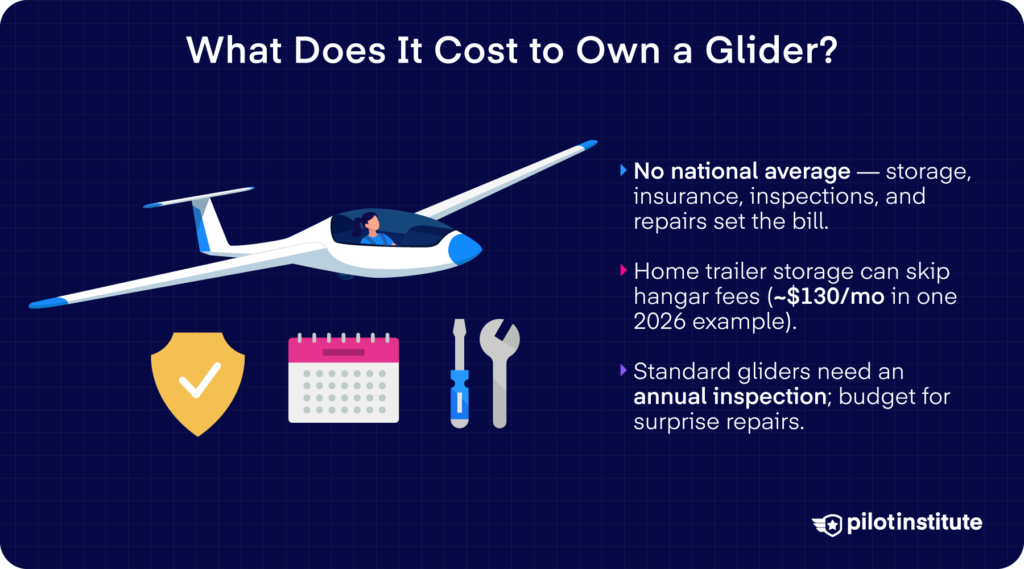 What Does It Cost to Own a Glider?

No national average — storage, insurance, inspections, and repairs set the bill.

Home trailer storage can skip hangar fees (~$130/mo in one 2026 example).

Standard gliders need an annual inspection; budget for surprise repairs.

pilotinstitute